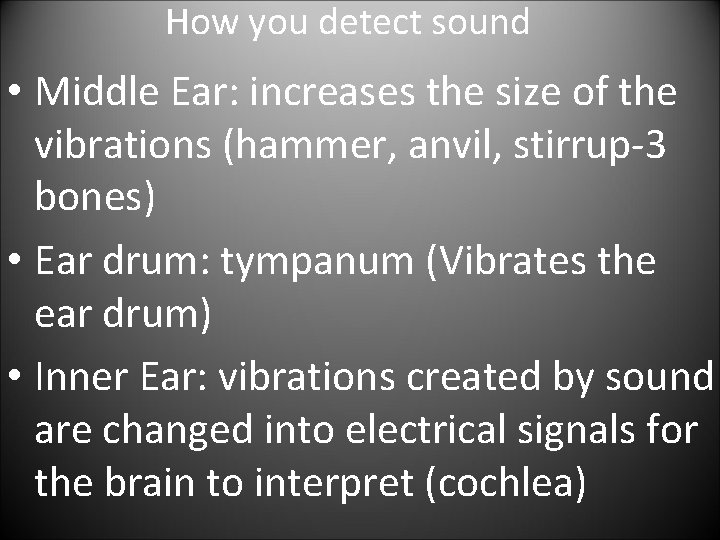 How you detect sound

• Middle Ear: increases the size of the vibrations (hammer, anvil, stirrup-3 bones)

• Ear drum: tympanum (Vibrates the ear drum)

• Inner Ear: vibrations created by sound are changed into electrical signals for the brain to interpret (cochlea)